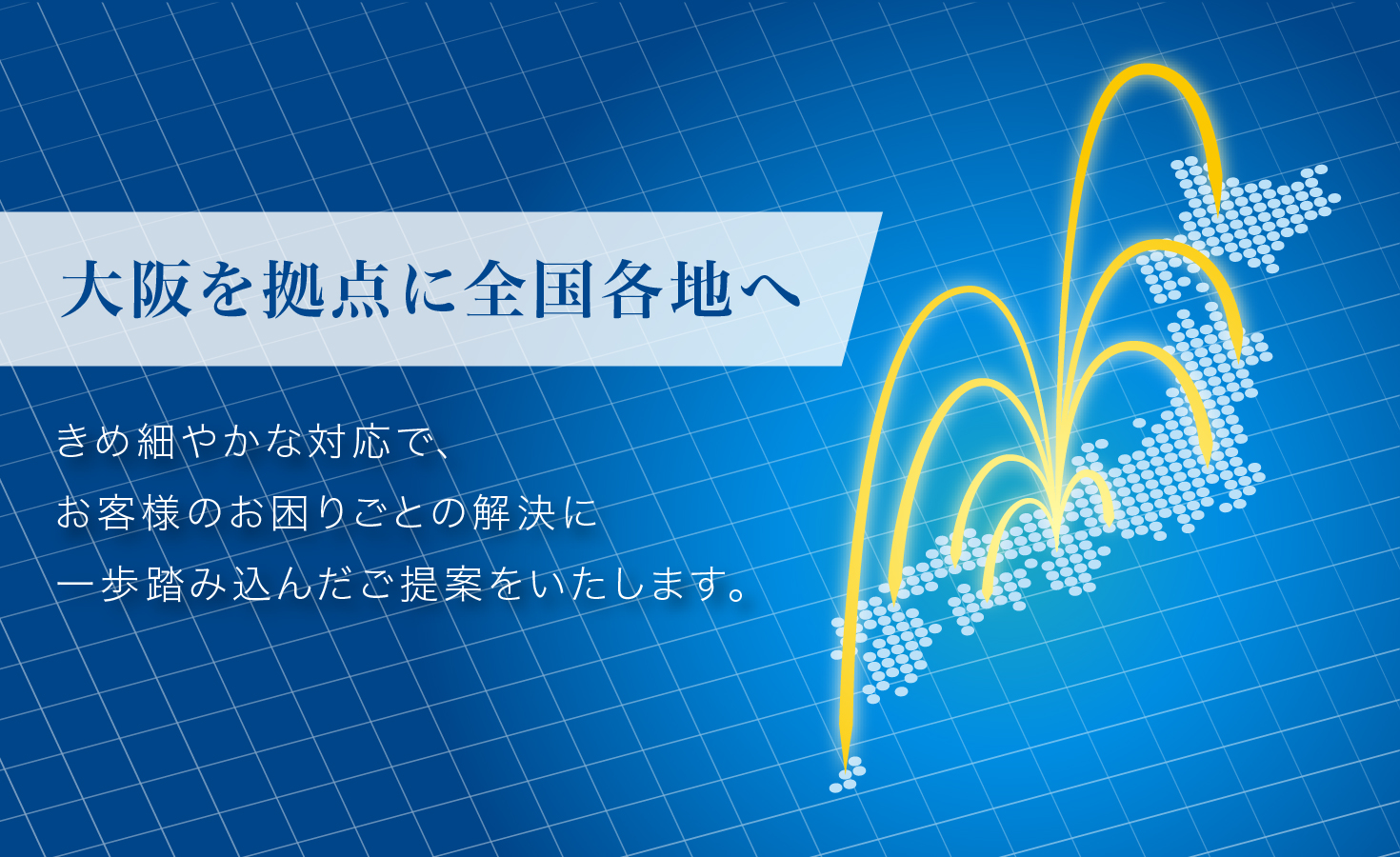 大阪を拠点に全国各地へ

きめ細やかな対応で、
お客様のお困りごとの解決に
一歩踏み込んだご提案をいたします。